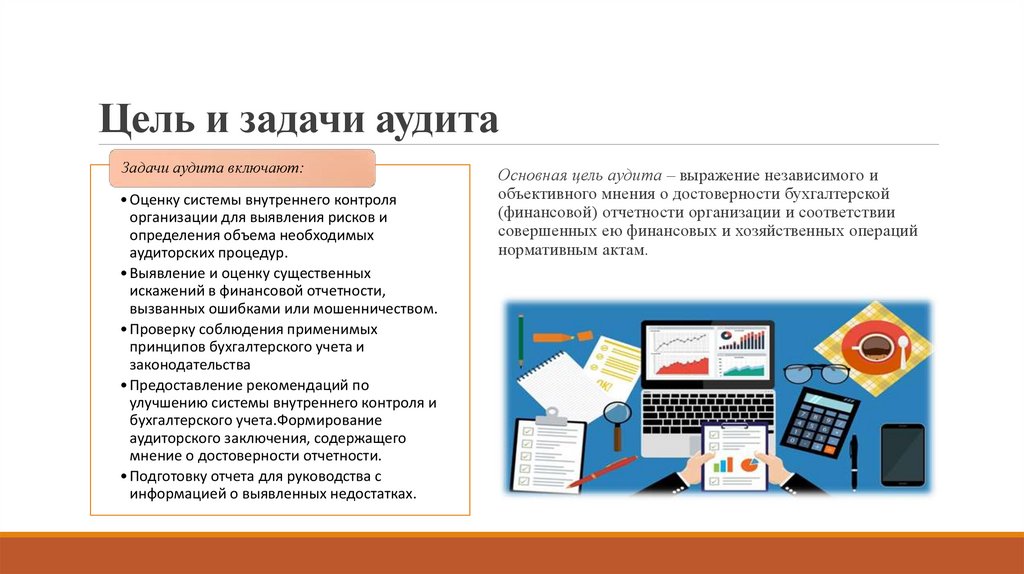 Цель и задачи аудита

Задачи аудита включают:

• Оценку системы внутреннего контроля организации для выявления рисков и определения объема необходимых аудиторских процедур.
• Выявление и оценку существенных искажений в финансовой отчетности, вызванных ошибками или мошенничеством.
• Проверку соблюдения применимых принципов бухгалтерского учета и законодательства
• Предоставление рекомендаций по улучшению системы внутреннего контроля и бухгалтерского учета.Формирование аудиторского заключения, содержащего мнение о достоверности отчетности.
• Подготовку отчета для руководства с информацией о выявленных недостатках.

Основная цель аудита – выражение независимого и объективного мнения о достоверности бухгалтерской (финансовой) отчетности организации и соответствии совершенных ею финансовых и хозяйственных операций нормативным актам.